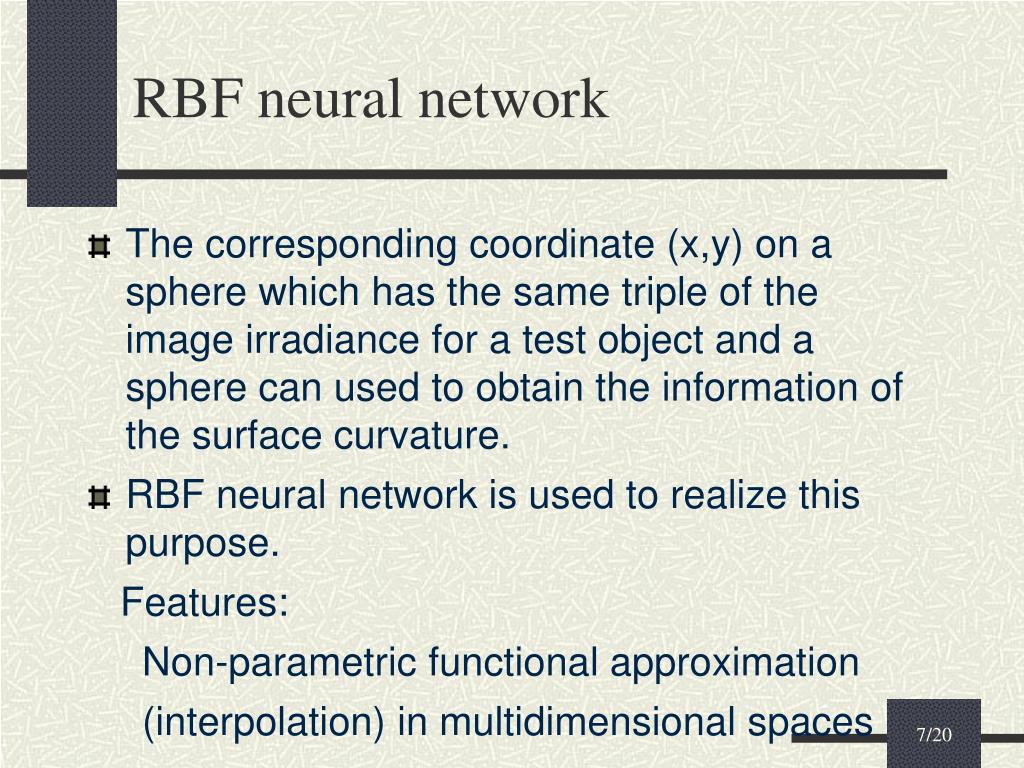 RBF neural network

The corresponding coordinate (x,y) on a sphere which has the same triple of the image irradiance for a test object and a sphere can used to obtain the information of the surface curvature.

RBF neural network is used to realize this purpose.

Features:

Non-parametric functional approximation (interpolation) in multidimensional spaces

7/20